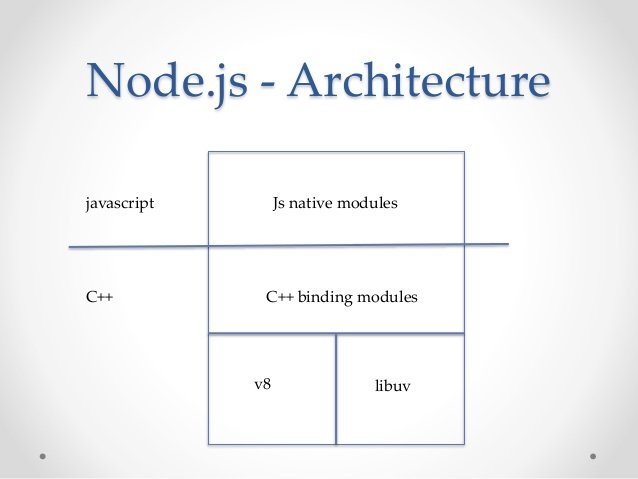 Node.js - Architecture

javascript

Js native modules

C++

C++ binding modules

v8

libuv